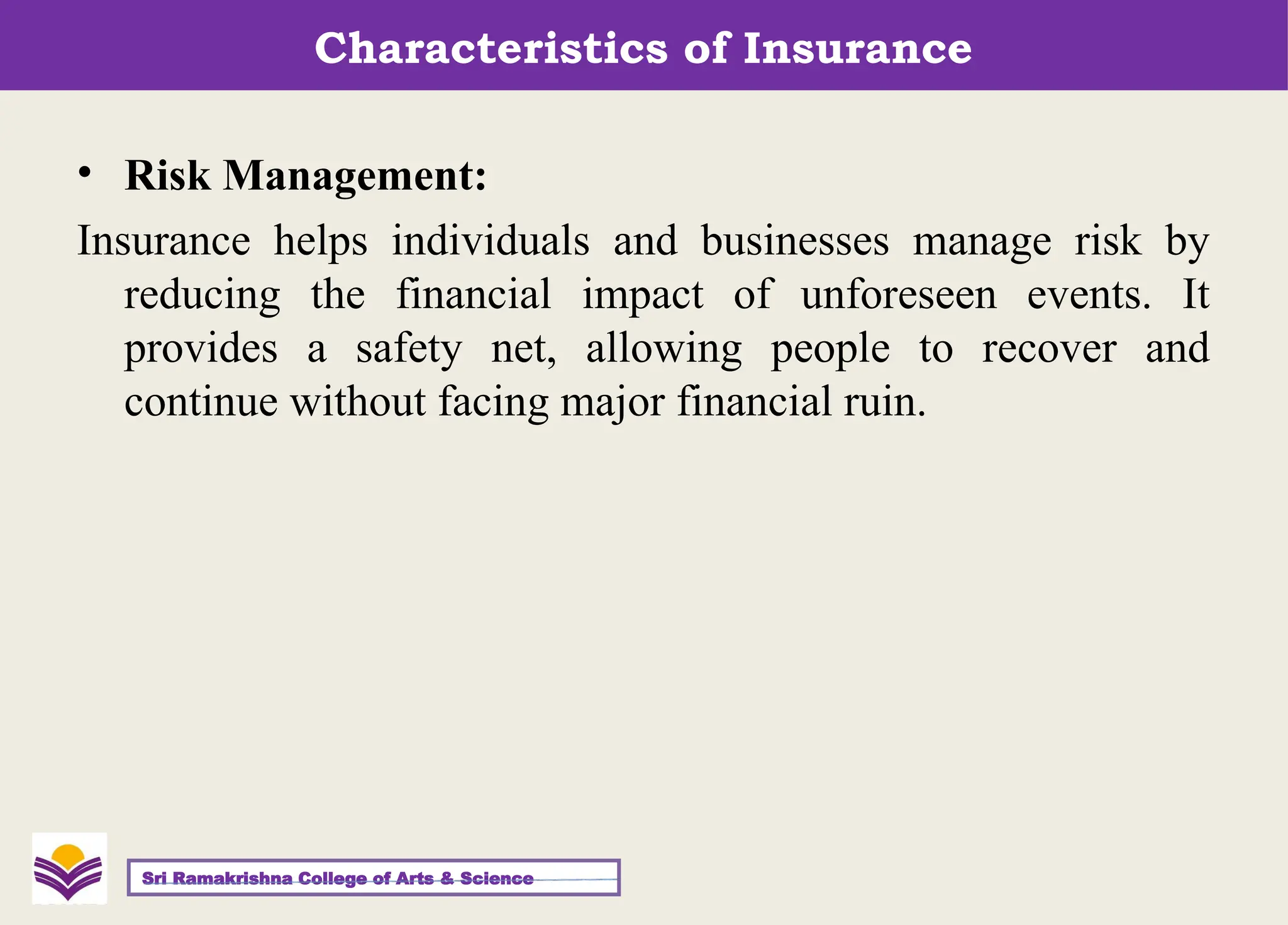 Characteristics of Insurance

• Risk Management:

Insurance helps individuals and businesses manage risk by reducing the financial impact of unforeseen events. It provides a safety net, allowing people to recover and continue without facing major financial ruin.

Sri Ramakrishna College of Arts & Science